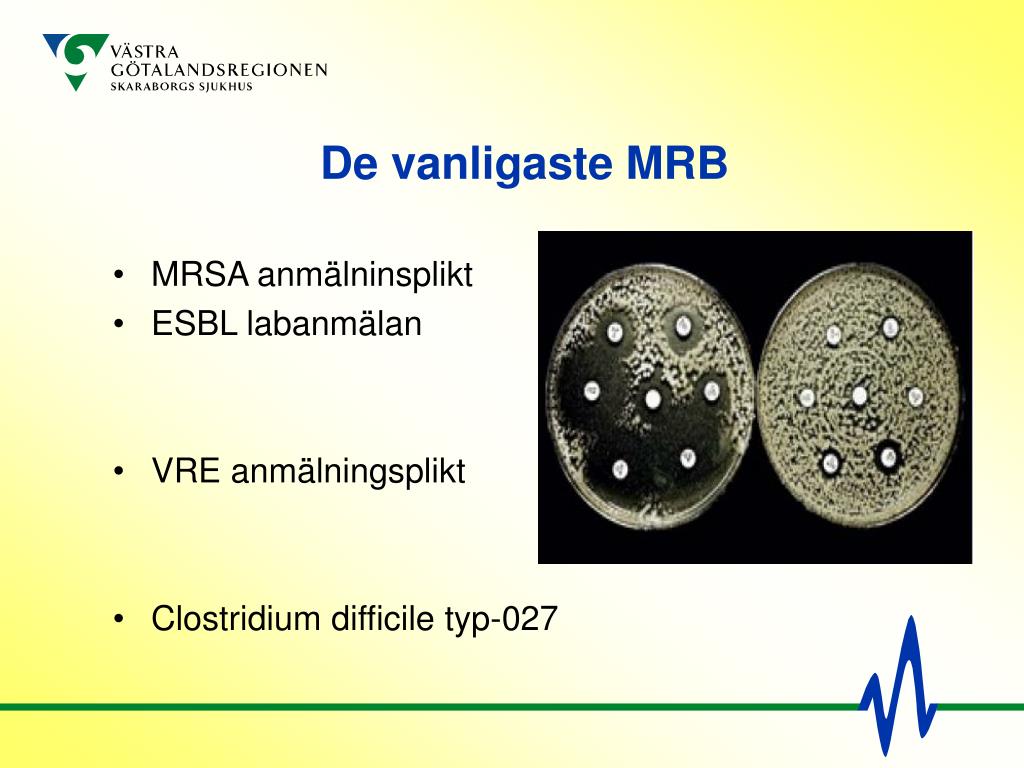 VÄSTRA
GÖTALANDSREGIONEN
SKARABORGS SJUKHUS

De vanligaste MRB

• MRSA anmälninsplikt
• ESBL labanmälan

• VRE anmälningsplikt

• Clostridium difficile typ-027